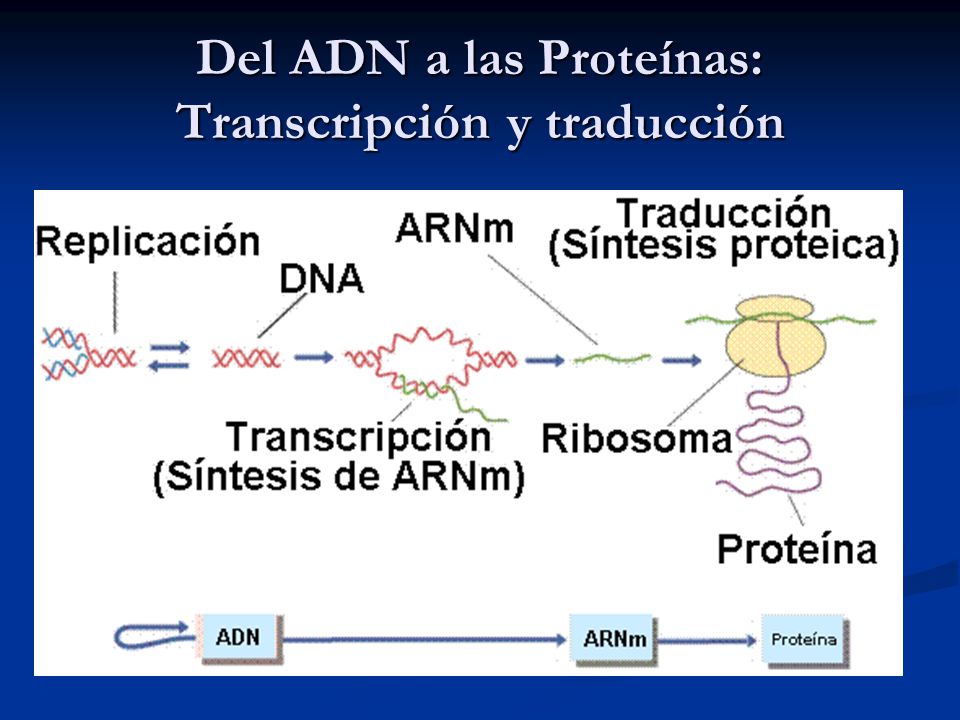 Del ADN a las Proteínas: Transcripción y traducción

Replicación

DNA

ARNm

Traducción
(Síntesis proteica)

Transcripción
(Síntesis de ARNm)

Ribosoma

Proteína

ADN

ARNm

Proteína